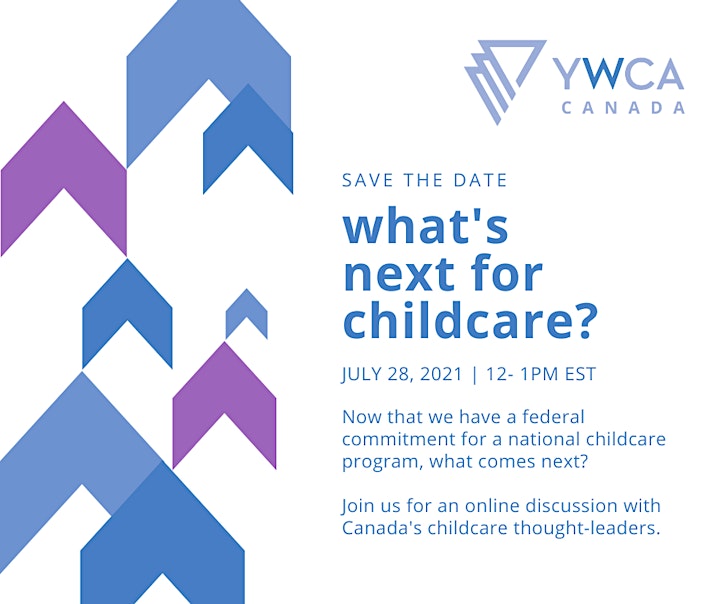 YWCA
CANADA

SAVE THE DATE

what's next for childcare?

JULY 28, 2021 | 12- 1PM EST

Now that we have a federal commitment for a national childcare program, what comes next?

Join us for an online discussion with Canada's childcare thought-leaders.